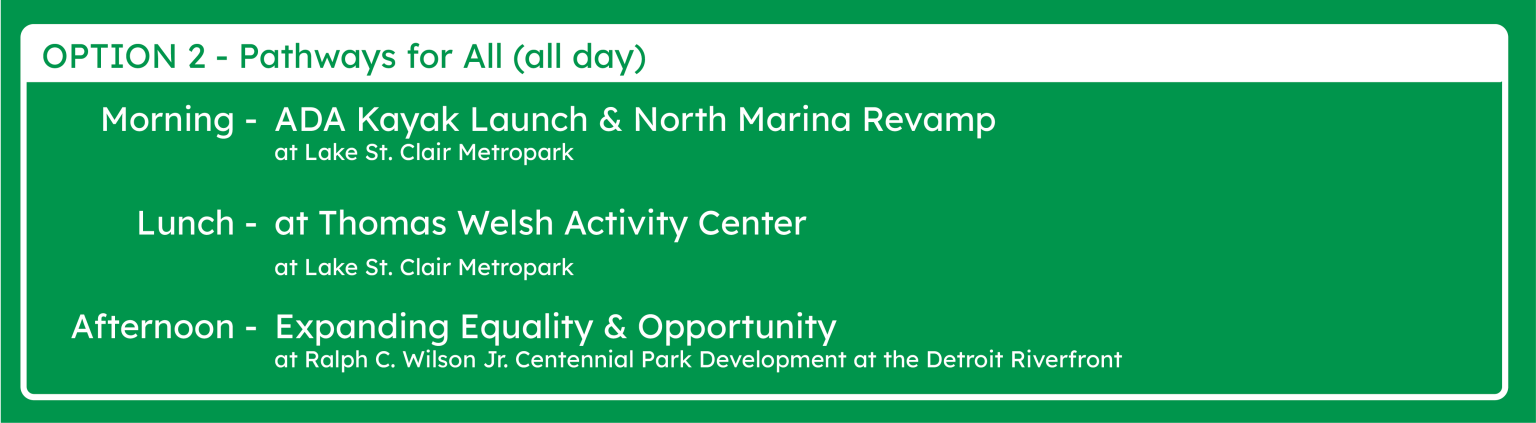 OPTION 2 - Pathways for All (all day)

Morning - ADA Kayak Launch & North Marina Revamp
at Lake St. Clair Metropark

Lunch - at Thomas Welsh Activity Center
at Lake St. Clair Metropark

Afternoon - Expanding Equality & Opportunity
at Ralph C. Wilson Jr. Centennial Park Development at the Detroit Riverfront